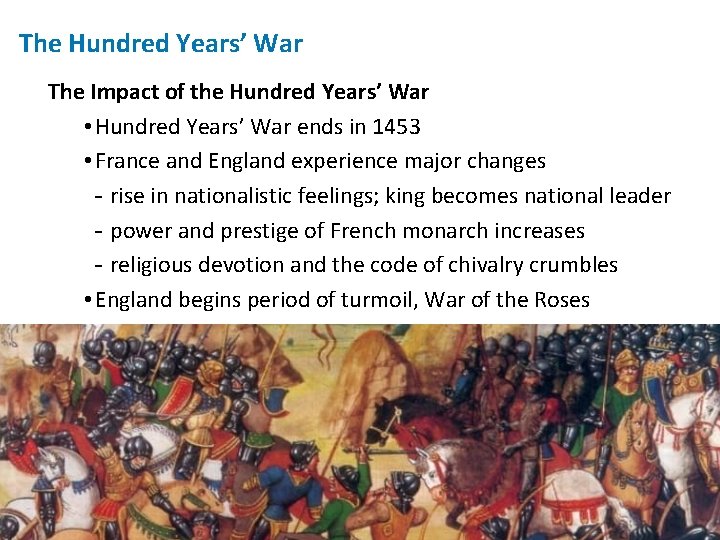 The Hundred Years' War

The Impact of the Hundred Years' War

• Hundred Years' War ends in 1453

• France and England experience major changes

- rise in nationalistic feelings; king becomes national leader

- power and prestige of French monarch increases

- religious devotion and the code of chivalry crumbles

• England begins period of turmoil, War of the Roses